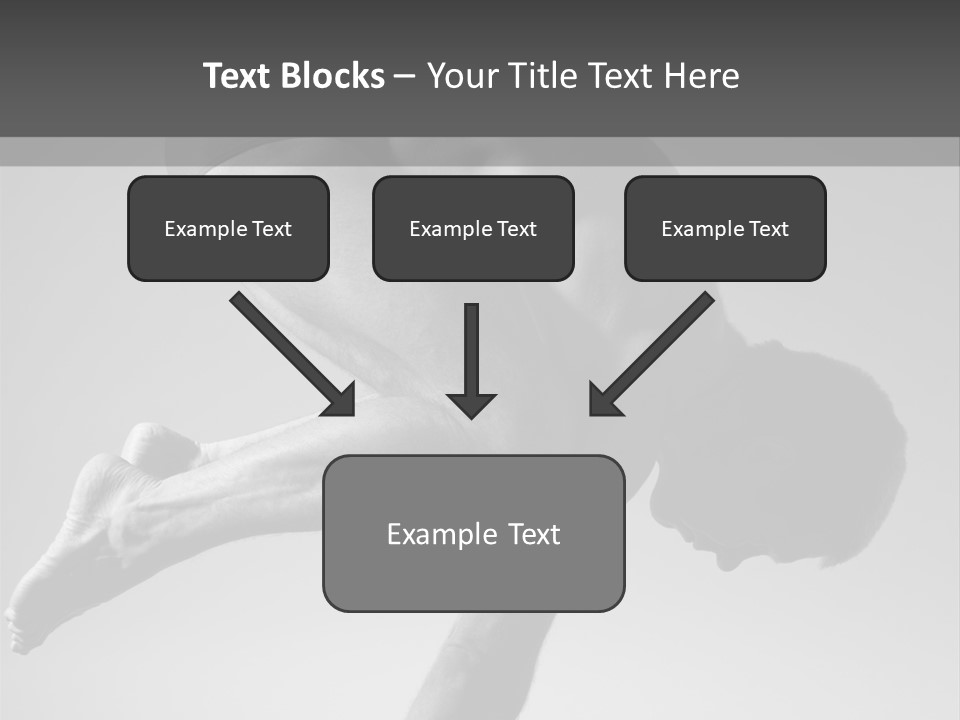 Text Blocks – Your Title Text Here

Example Text

Example Text

Example Text

Example Text